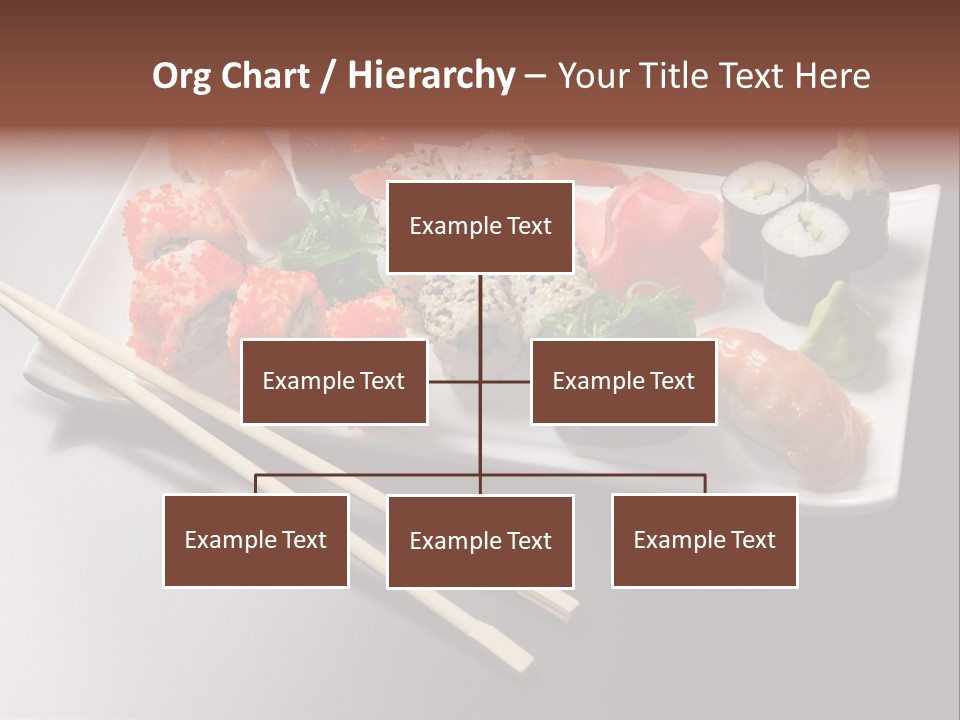 Org Chart / Hierarchy – Your Title Text Here

Example Text

Example Text

Example Text

Example Text

Example Text

Example Text